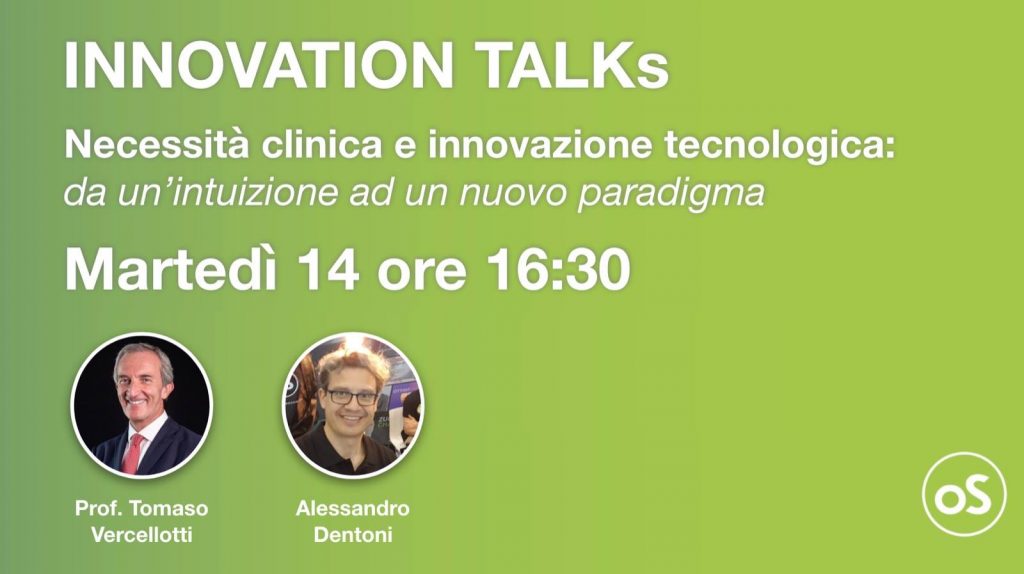 INNOVATION TALKs

Necessità clinica e innovazione tecnologica: da un'intuizione ad un nuovo paradigma

Martedì 14 ore 16:30

Prof. Tomaso Vercellotti

Alessandro Dentoni

oS